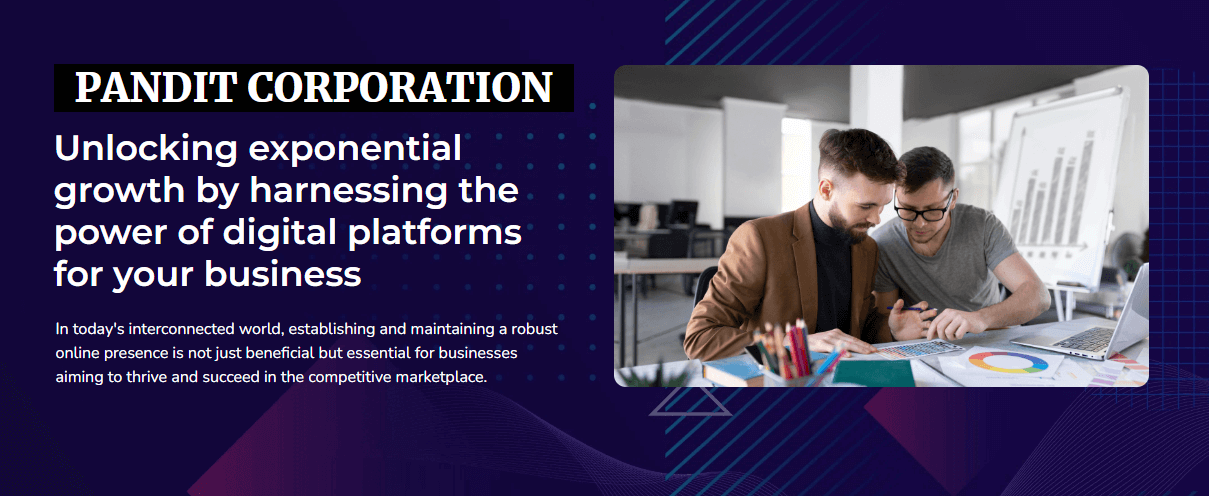 PANDIT CORPORATION

Unlocking exponential growth by harnessing the power of digital platforms for your business

In today's interconnected world, establishing and maintaining a robust online presence is not just beneficial but essential for businesses aiming to thrive and succeed in the competitive marketplace.